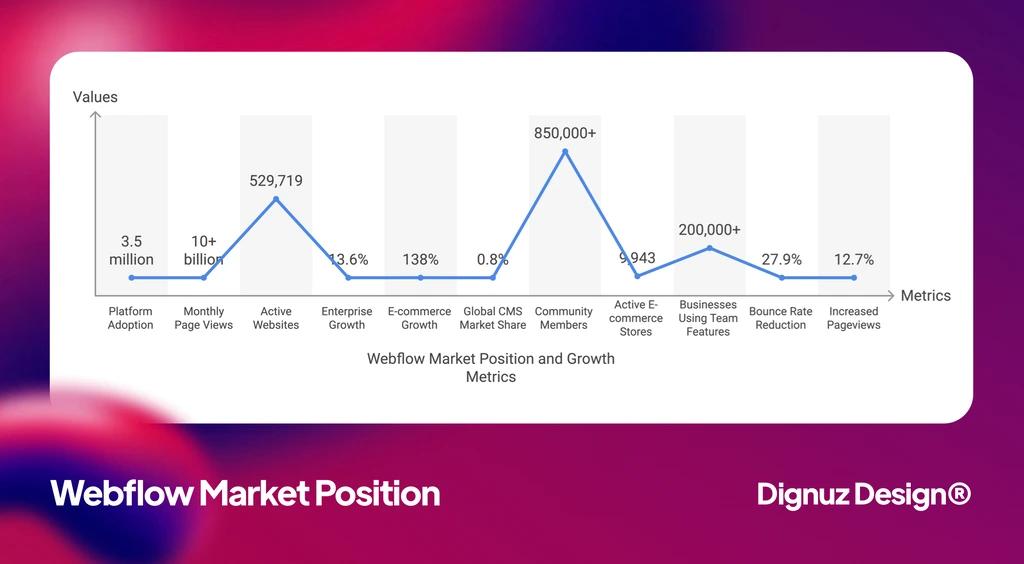 Values

3.5 million
10+ billion
529,719
13.6%
138%
0.8%
850,000+
9,943
200,000+
27.9%
12.7%

Metrics

Platform Adoption
Monthly Page Views
Active Websites
Enterprise Growth
E-commerce Growth
Global CMS Market Share
Community Members
Active E-commerce Stores
Businesses Using Team Features
Bounce Rate Reduction
Increased Pageviews

Webflow Market Position and Growth Metrics

Webflow Market Position

Dignuz Design®